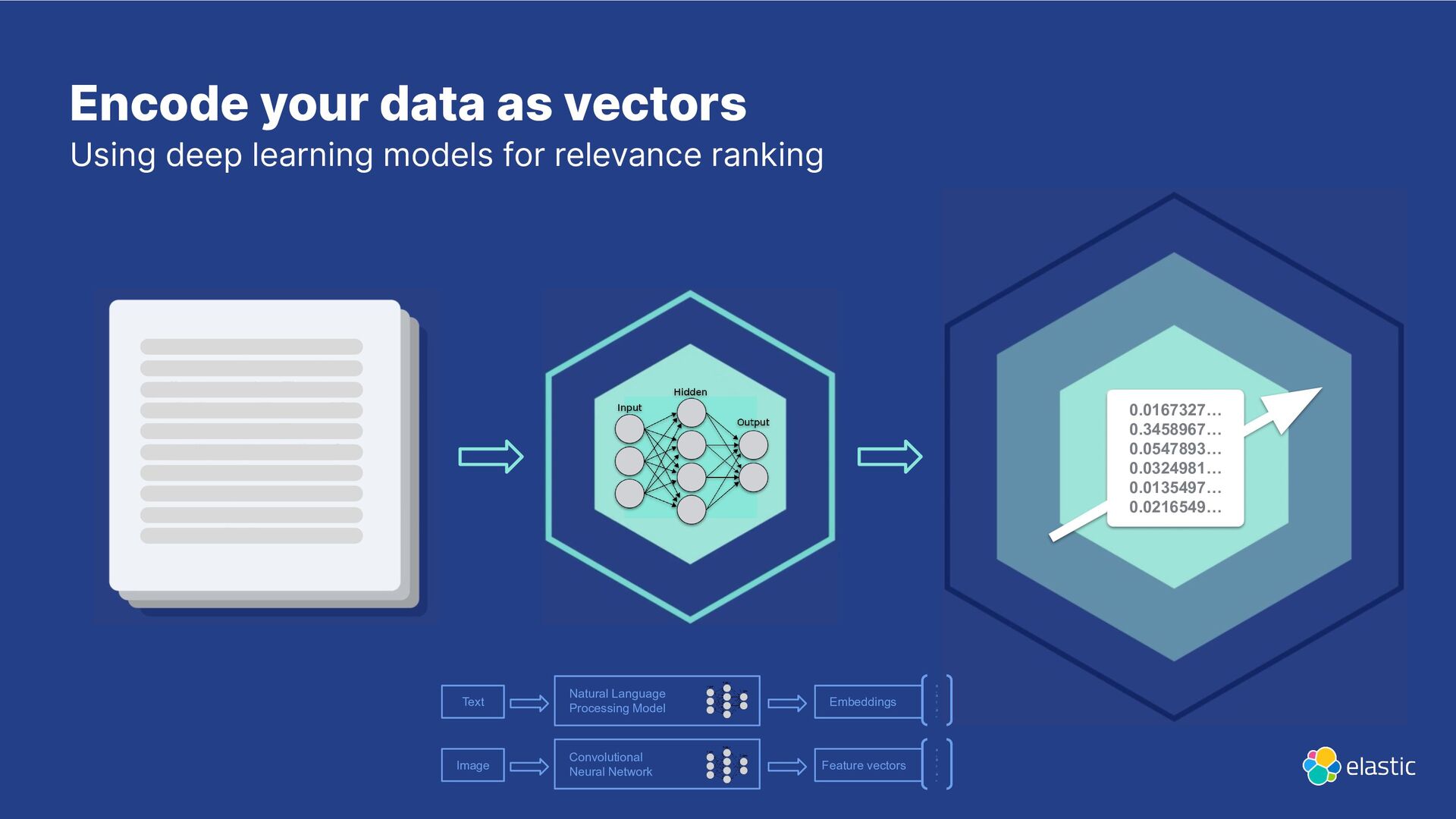 Encode your data as vectors
Using deep learning models for relevance ranking

Input
Hidden
Output

0.0167327...
0.3458967...
0.0547893...
0.0324981...
0.0135497...
0.0216549...

Text
Natural Language Processing Model
Embeddings

Image
Convolutional Neural Network
Feature vectors

elastic